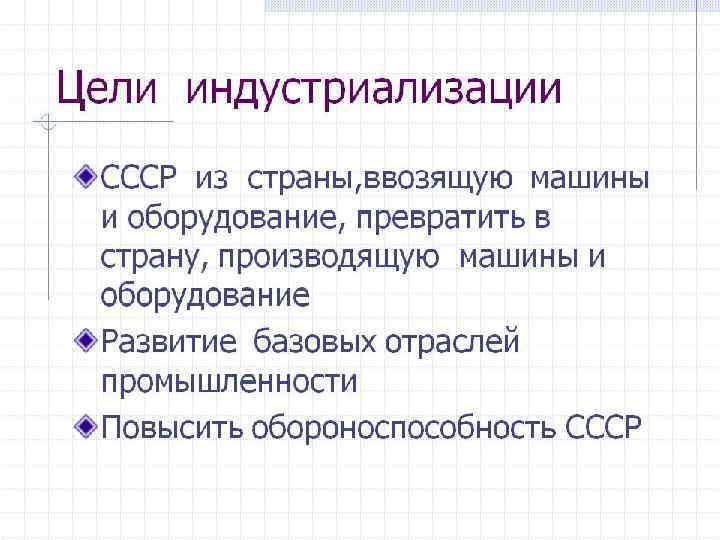 Цели индустриализации

СССР из страны,ввозящую машины и оборудование, превратить в страну, производящую машины и оборудование

Развитие базовых отраслей промышленности

Повысить обороноспособность СССР